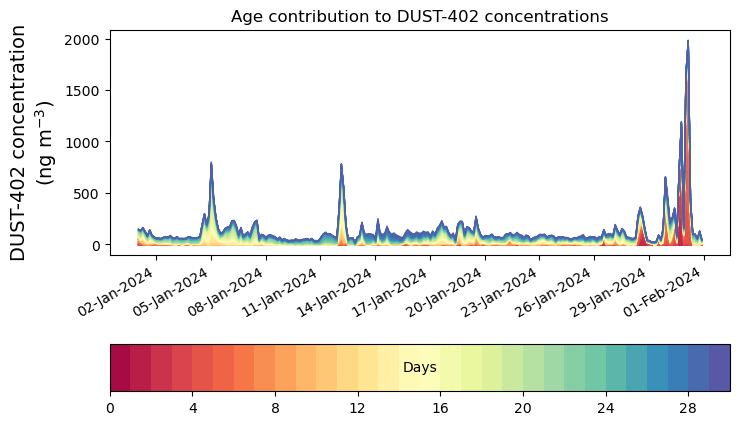 Age contribution to DUST-402 concentrations

DUST-402 concentration (ng m$^{-3}$)

2000
1500
1000
500
0

02-Jan-2024
05-Jan-2024
08-Jan-2024
11-Jan-2024
14-Jan-2024
17-Jan-2024
20-Jan-2024
23-Jan-2024
26-Jan-2024
29-Jan-2024
01-Feb-2024

Days

0
4
8
12
16
20
24
28